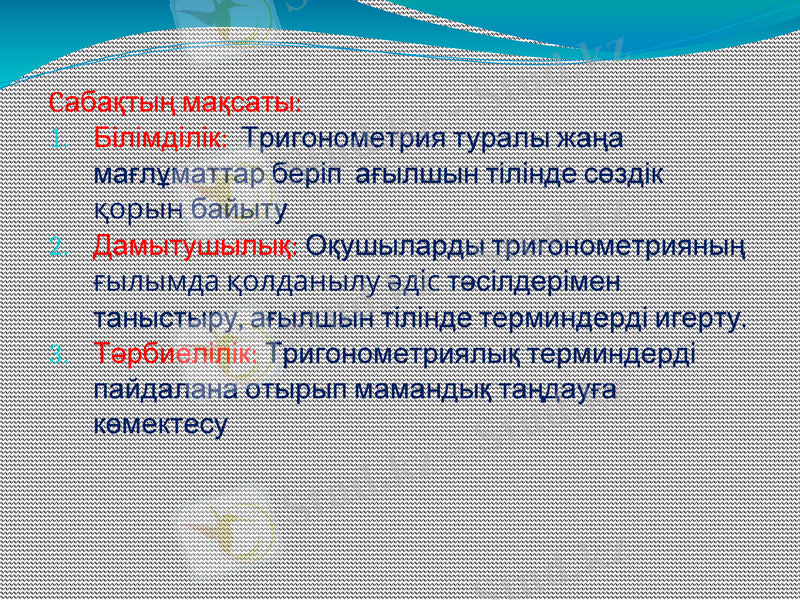 Сабақтың мақсаты:

1. Білімділік: Тригонометрия туралы жаңа мағлұматтар беріп ағылшын тілінде сөздік қорын байыту
2. Дамытушылық: Оқушыларды тригонометрияның ғылымда қолданылу әдіс тәсілдерімен таныстыру, ағылшын тілінде терминдерді игерту.
3. Тәрбиелілік: Тригонометриялық терминдерді пайдалана отырып мамандық таңдауға көмектесу